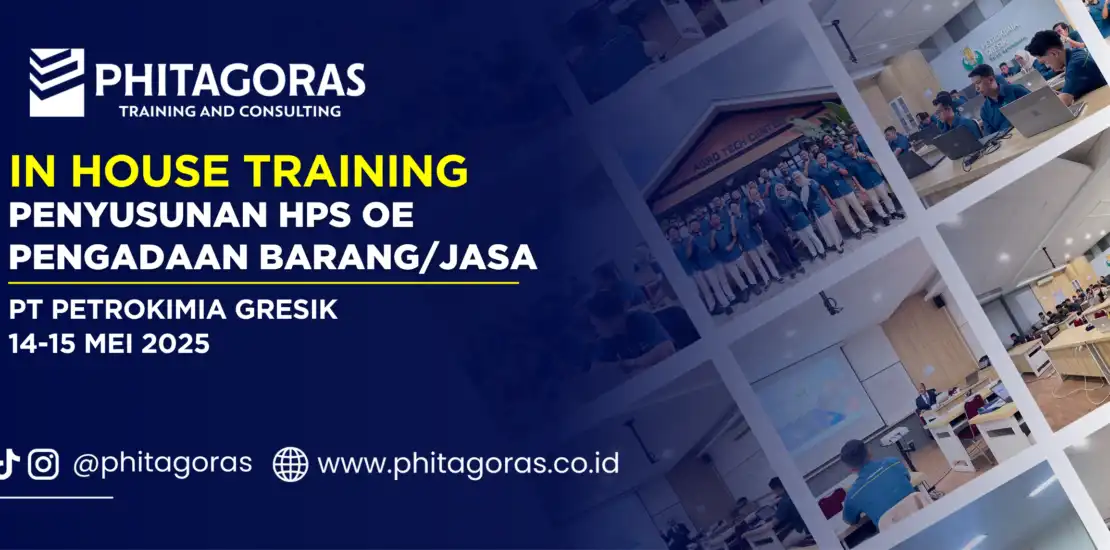 PHITAGORAS
TRAINING AND CONSULTING

IN HOUSE TRAINING
PENYUSUNAN HPS OE
PENGADAAN BARANG/JASA

PT PETROKIMIA GRESIK
14-15 MEI 2025

@phitagoras www.phitagoras.co.id